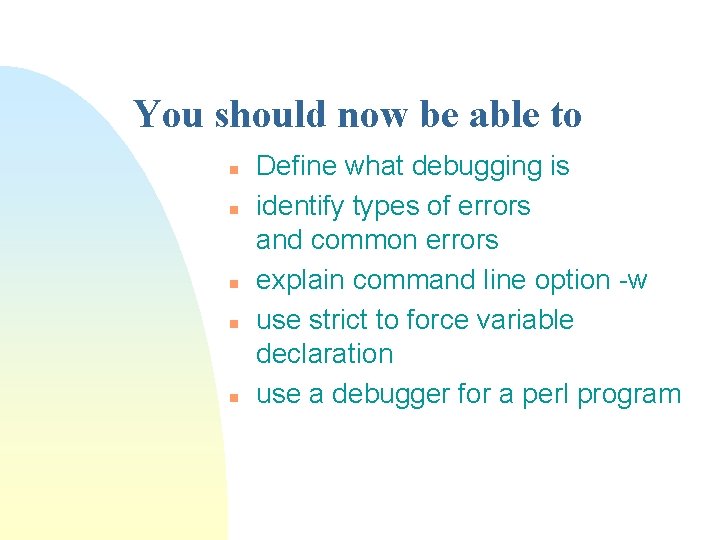 You should now be able to

- Define what debugging is
- identify types of errors and common errors
- explain command line option -w
- use strict to force variable declaration
- use a debugger for a perl program